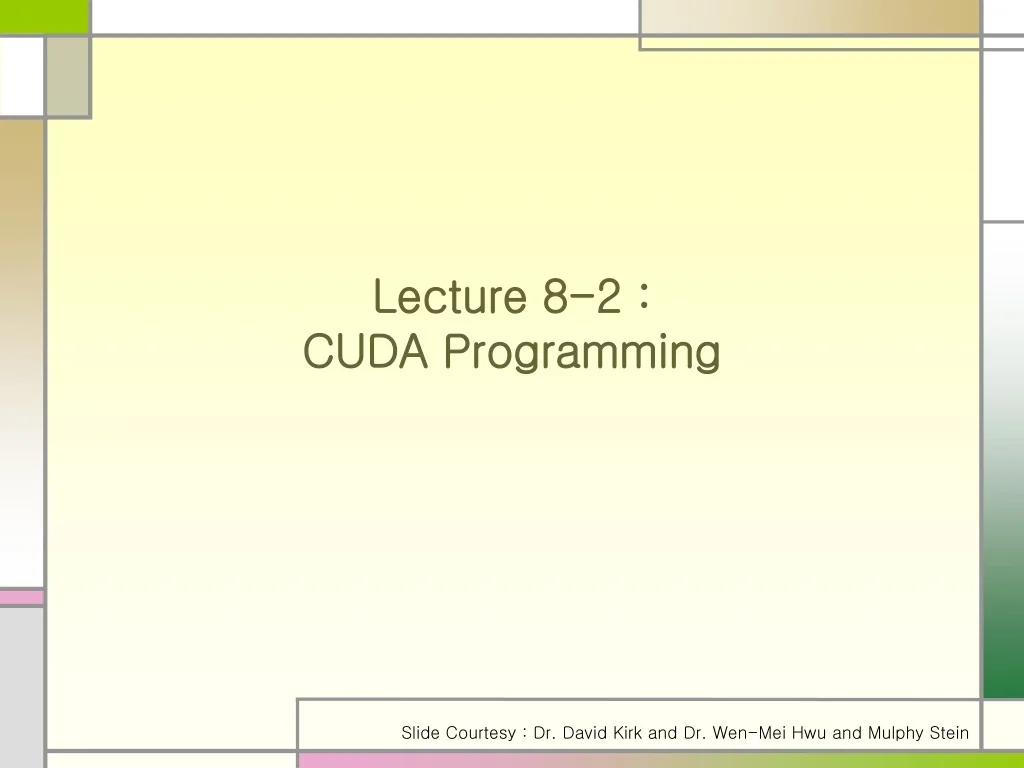 Lecture 8-2 :
CUDA Programming

Slide Courtesy : Dr. David Kirk and Dr. Wen-Mei Hwu and Mulphy Stein